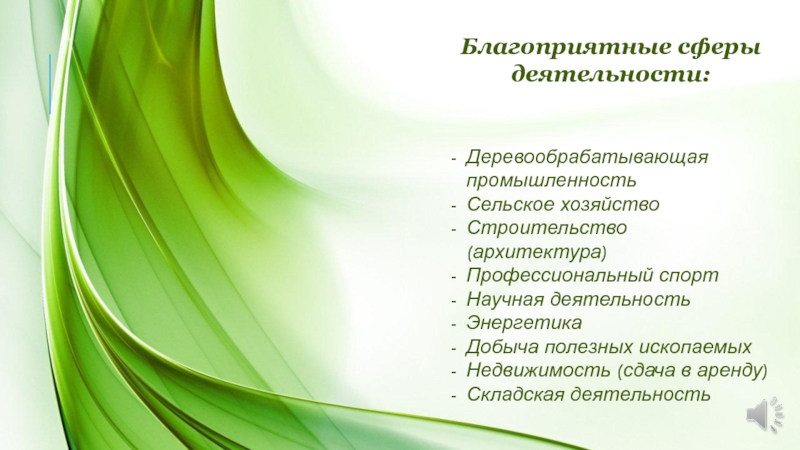 Благоприятные сферы деятельности:

- Деревообрабатывающая промышленность
- Сельское хозяйство
- Строительство (архитектура)
- Профессиональный спорт
- Научная деятельность
- Энергетика
- Добыча полезных ископаемых
- Недвижимость (сдача в аренду)
- Складская деятельность